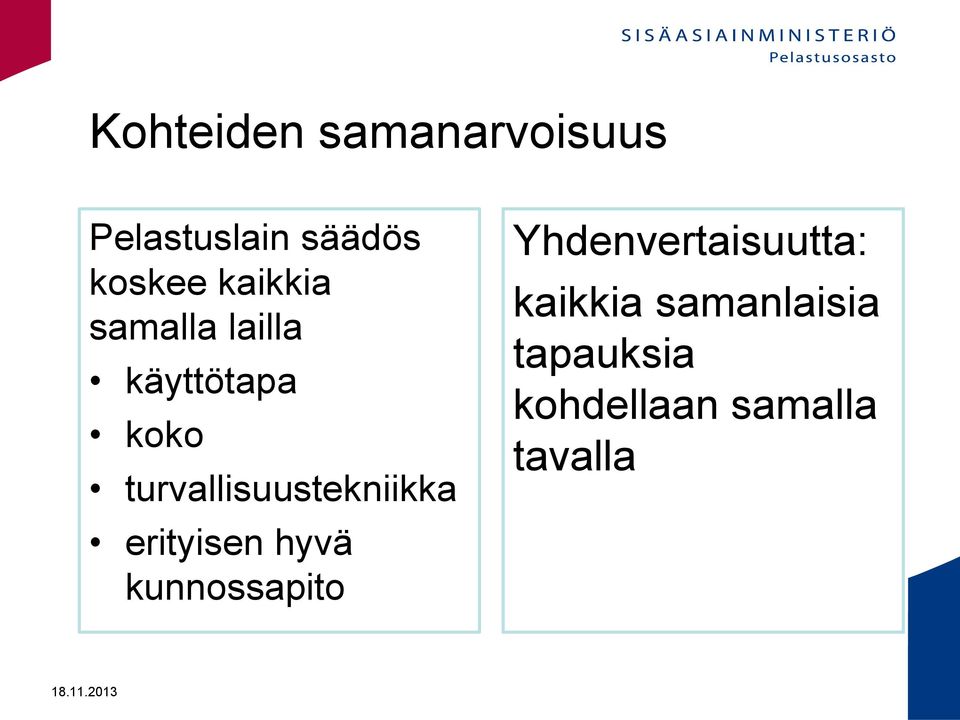 SISÄASIAINMINISTERIÖ
Pelastusosasto

Kohteiden samanarvoisuus

Pelastuslain säädös koskee kaikkia samalla lailla
• käyttötapa
• koko
• turvallisuustekniikka
• erityisen hyvä kunnossapito

Yhdenvertaisuutta:
kaikkia samanlaisia tapauksia kohdellaan samalla tavalla

18.11.2013